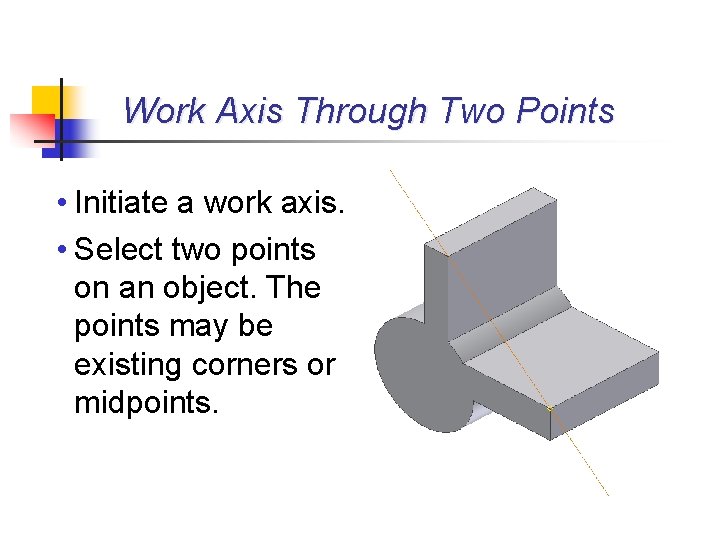 Work Axis Through Two Points

• Initiate a work axis.

• Select two points on an object. The points may be existing corners or midpoints.